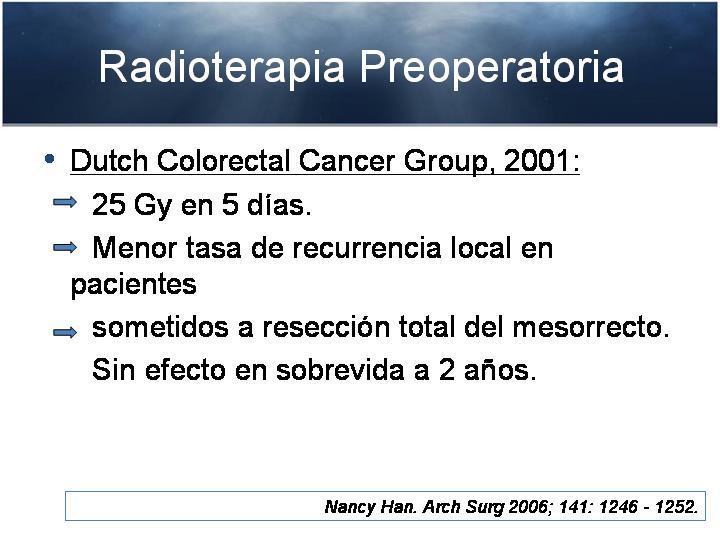 Radioterapia Preoperatoria

• Dutch Colorectal Cancer Group, 2001:

25 Gy en 5 días.

Menor tasa de recurrencia local en pacientes

sometidos a resección total del mesorrecto.

Sin efecto en sobrevida a 2 años.

Nancy Han. Arch Surg 2006; 141: 1246 - 1252.